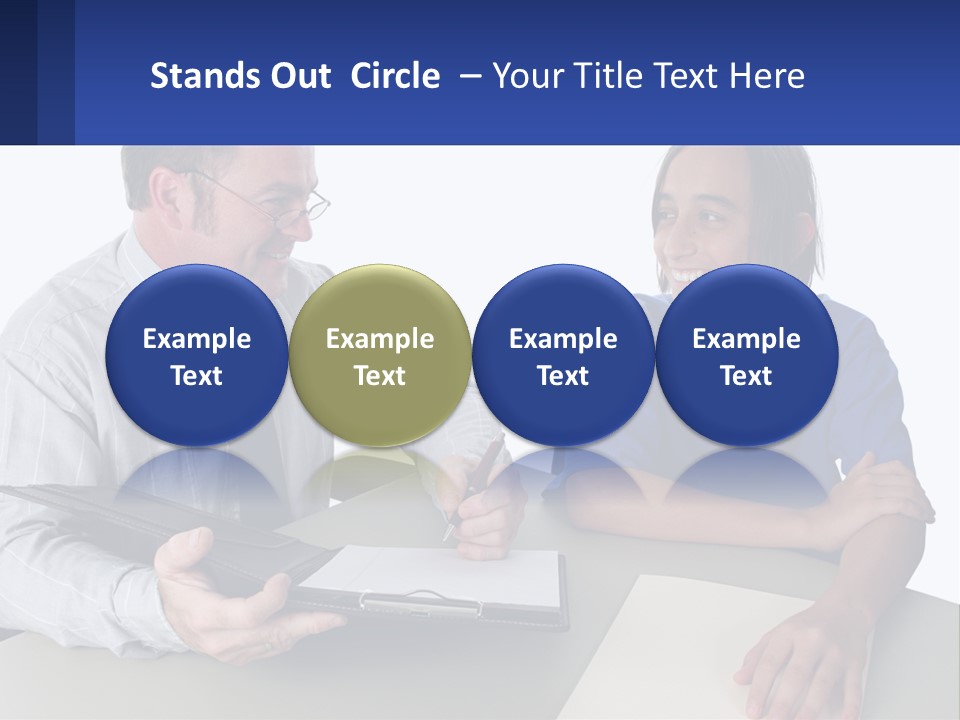 Stands Out Circle – Your Title Text Here

Example Text

Example Text

Example Text

Example Text